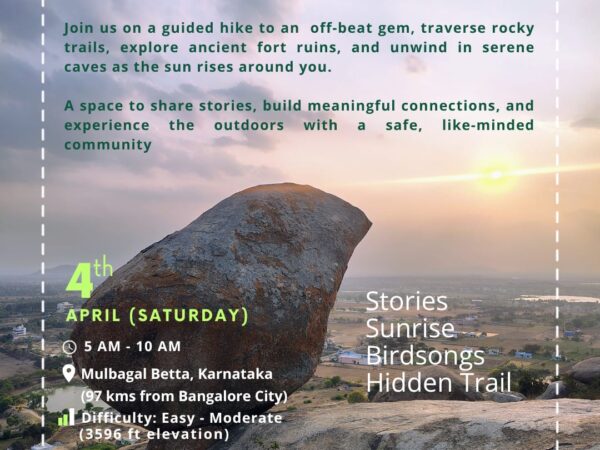 Join us on a guided hike to an off-beat gem, traverse rocky trails, explore ancient fort ruins, and unwind in serene caves as the sun rises around you.

A space to share stories, build meaningful connections, and experience the outdoors with a safe, like-minded community

4th
APRIL (SATURDAY)

5 AM - 10 AM

Mulbagal Betta, Karnataka (97 kms from Bangalore City)

Difficulty: Easy - Moderate (3596 ft elevation)

Stories
Sunrise
Birdsongs
Hidden Trail